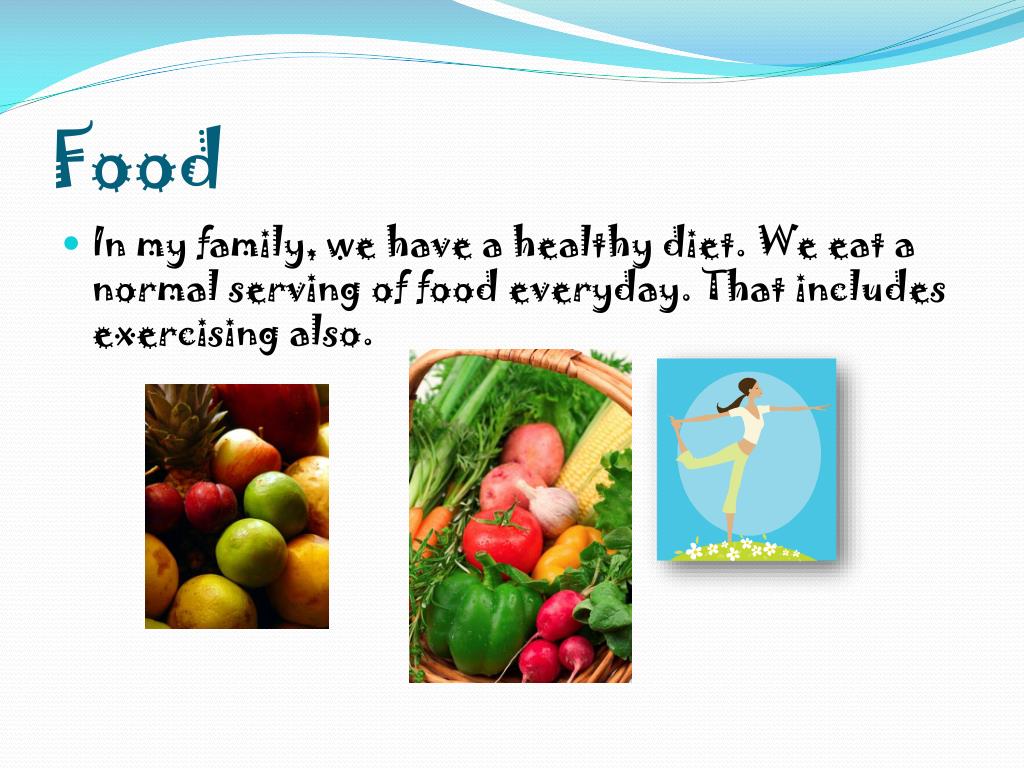 Food

In my family, we have a healthy diet. We eat a normal serving of food everyday. That includes exercising also.